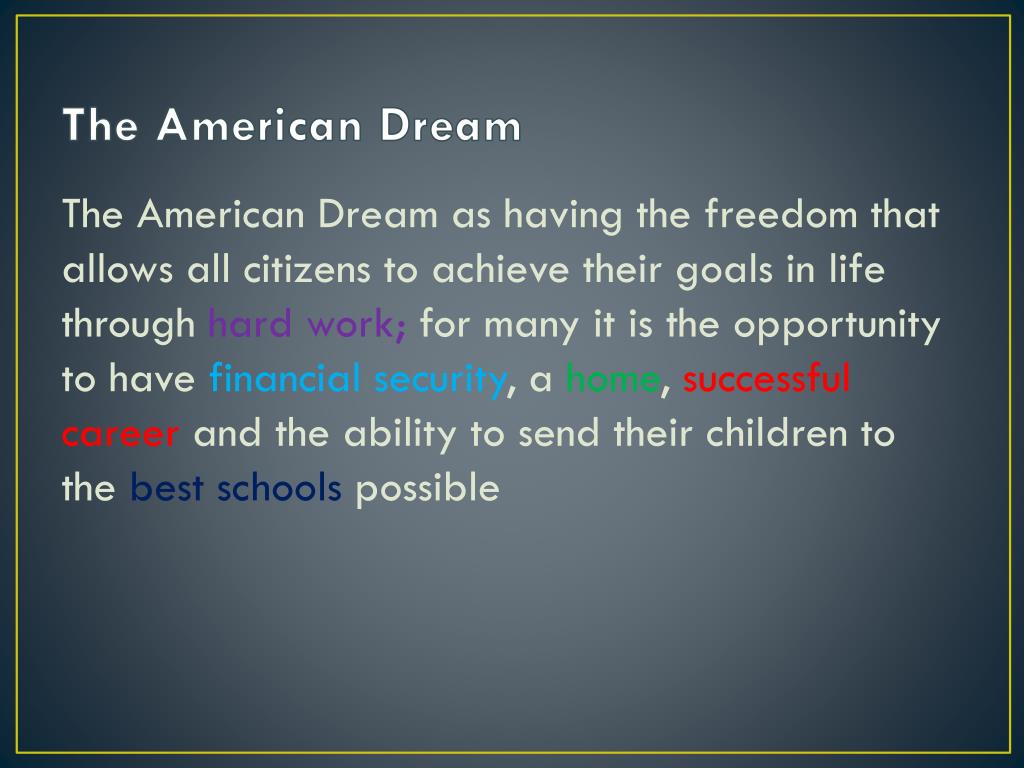 The American Dream

The American Dream as having the freedom that allows all citizens to achieve their goals in life through hard work; for many it is the opportunity to have financial security, a home, successful career and the ability to send their children to the best schools possible